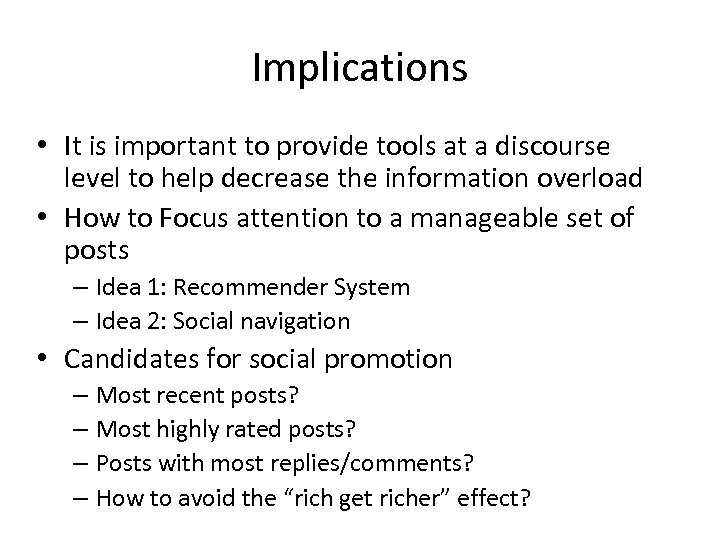 Implications

• It is important to provide tools at a discourse level to help decrease the information overload
• How to Focus attention to a manageable set of posts
– Idea 1: Recommender System
– Idea 2: Social navigation
• Candidates for social promotion
– Most recent posts?
– Most highly rated posts?
– Posts with most replies/comments?
– How to avoid the “rich get richer” effect?